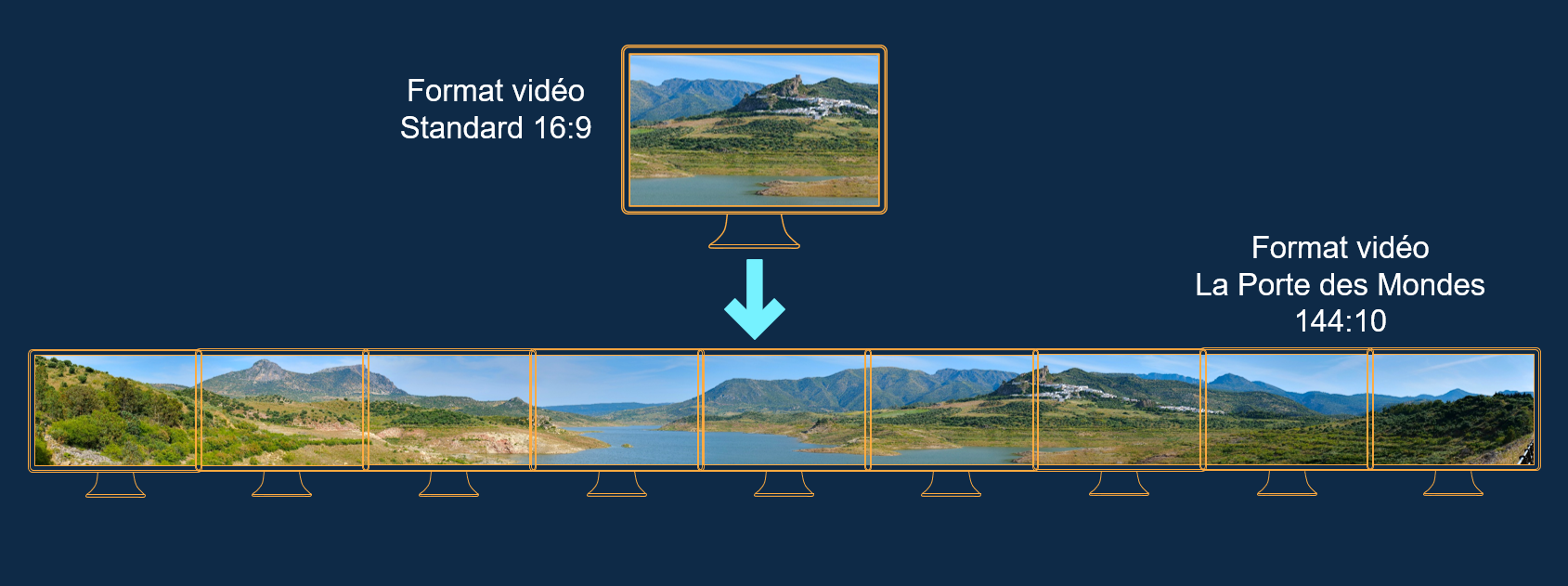 Format vidéo
Standard 16:9

Format vidéo
La Porte des Mondes
144:10